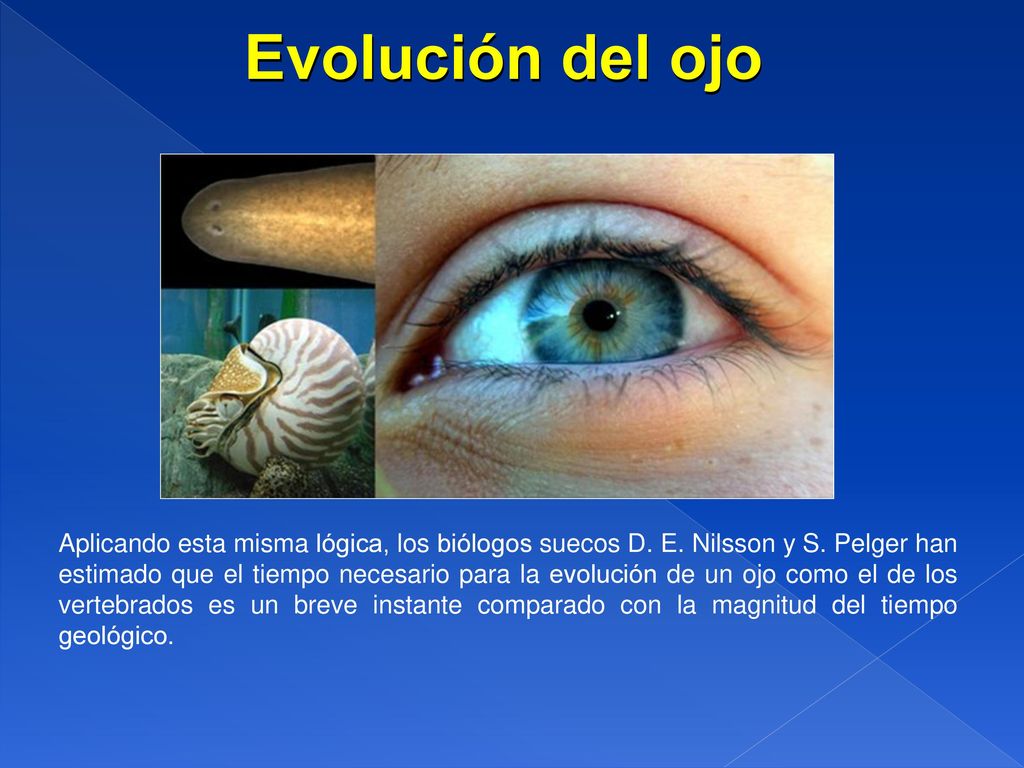 Evolución del ojo

Aplicando esta misma lógica, los biólogos suecos D. E. Nilsson y S. Pelger han estimado que el tiempo necesario para la evolución de un ojo como el de los vertebrados es un breve instante comparado con la magnitud del tiempo geológico.